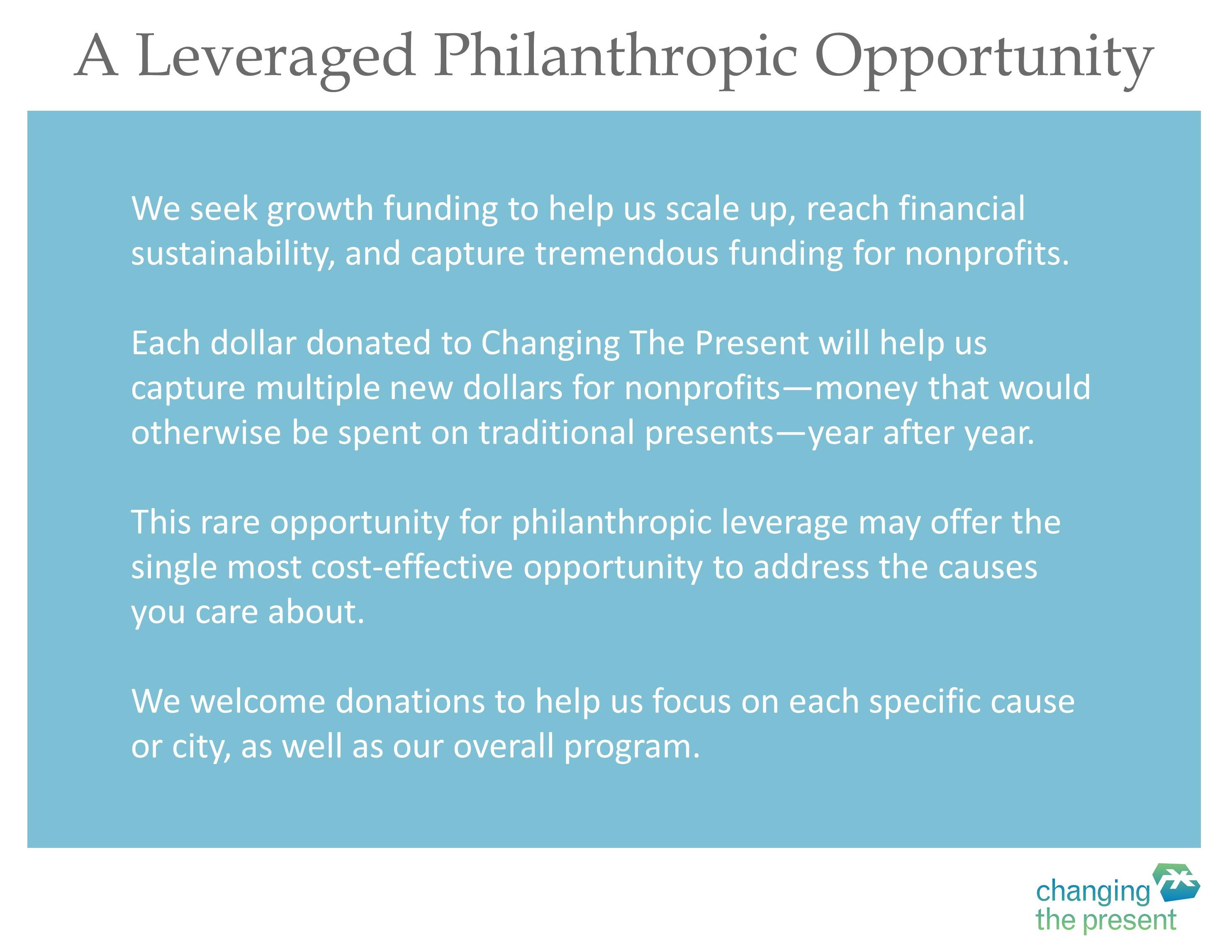 A Leveraged Philanthropic Opportunity

We seek growth funding to help us scale up, reach financial sustainability, and capture tremendous funding for nonprofits.

Each dollar donated to Changing The Present will help us capture multiple new dollars for nonprofits—money that would otherwise be spent on traditional presents—year after year.

This rare opportunity for philanthropic leverage may offer the single most cost-effective opportunity to address the causes you care about.

We welcome donations to help us focus on each specific cause or city, as well as our overall program.

changing
the present